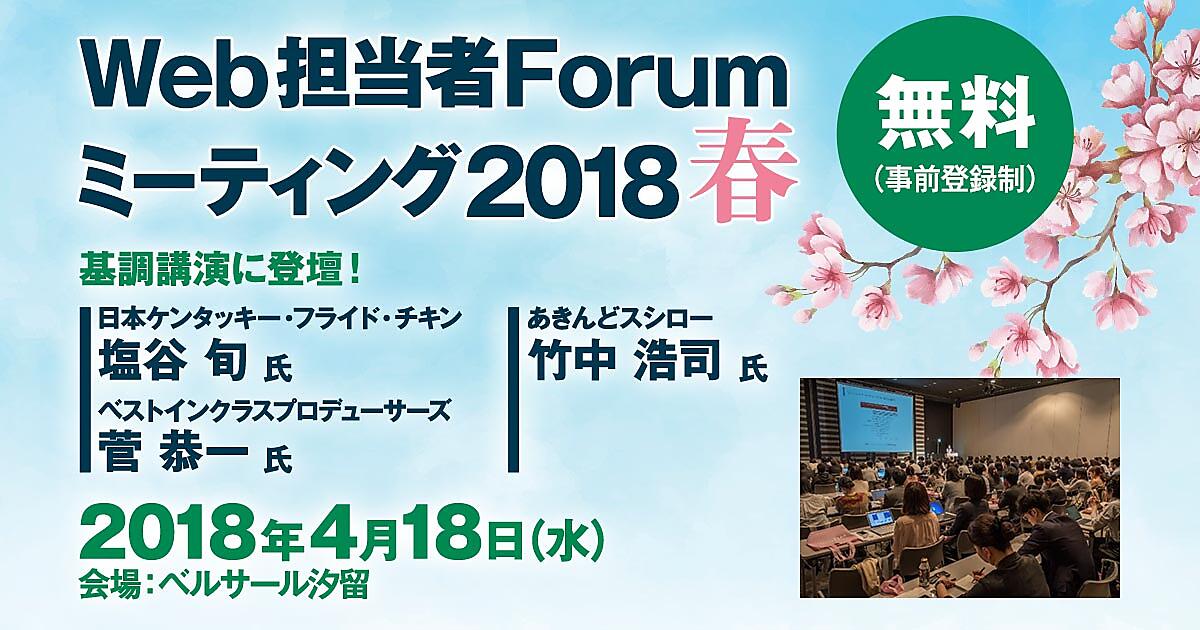 Web担当者Forum
ミーティング2018 春

無料
(事前登録制)

基調講演に登壇!

日本ケンタッキー・フライド・チキン
塩谷 旬 氏

ベストインクラスプロデューサーズ
菅 恭一 氏

あきんどスシロー
竹中 浩司 氏

2018年4月18日(水)
会場:ベルサール汐留